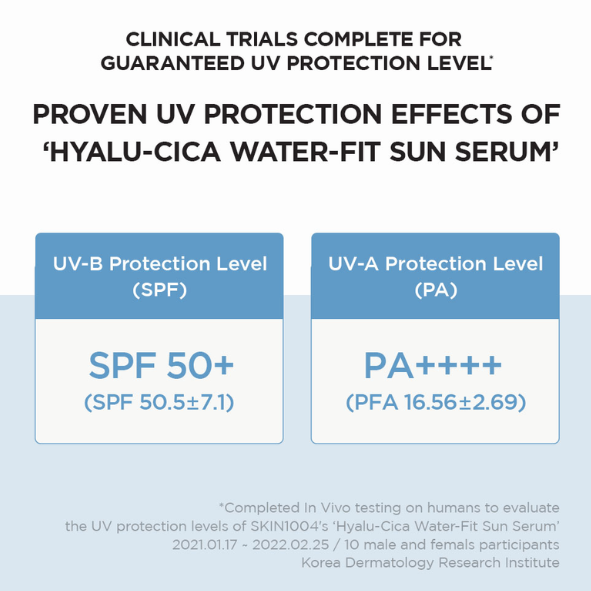 CLINICAL TRIALS COMPLETE FOR GUARANTEED UV PROTECTION LEVEL*

PROVEN UV PROTECTION EFFECTS OF 'HYALU-CICA WATER-FIT SUN SERUM'

UV-B Protection Level (SPF)

SPF 50+
(SPF 50.5±7.1)

UV-A Protection Level (PA)

PA++++
(PFA 16.56±2.69)

*Completed In Vivo testing on humans to evaluate the UV protection levels of SKIN1004's 'Hyalu-Cica Water-Fit Sun Serum'
2021.01.17 ~ 2022.02.25 / 10 male and femals participants
Korea Dermatology Research Institute